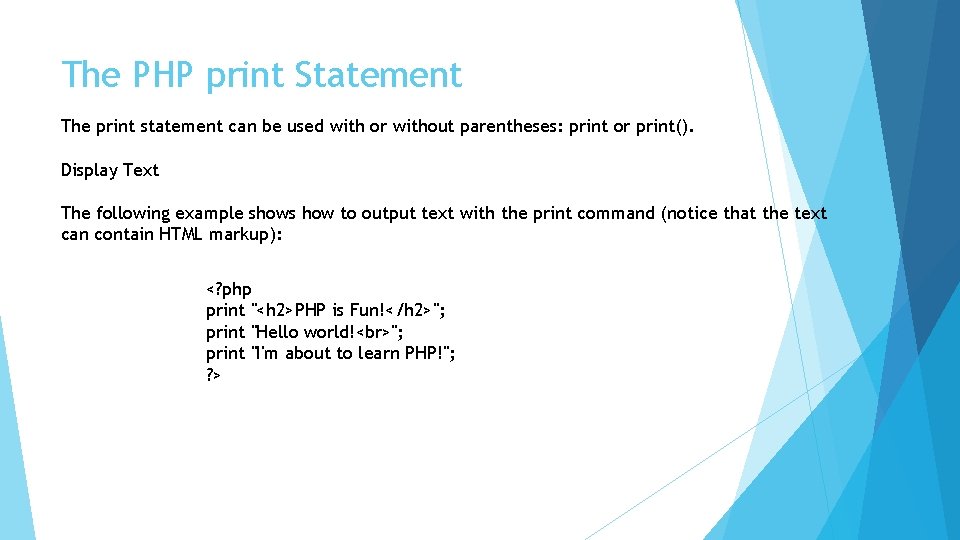 The PHP print Statement

The print statement can be used with or without parentheses: print or print().

Display Text

The following example shows how to output text with the print command (notice that the text can contain HTML markup):

<?php
print "<h2>PHP is Fun!</h2>";
print "Hello world!<br>";
print "I'm about to learn PHP!";
?>